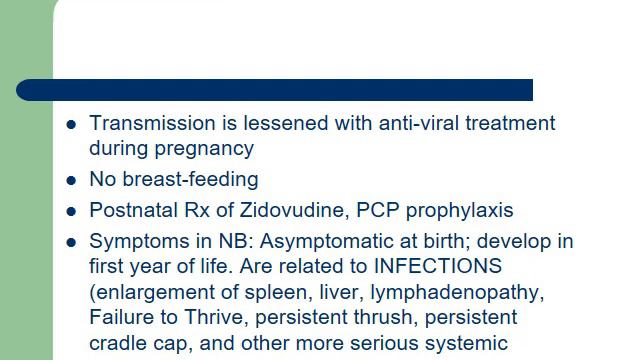 - Transmission is lessened with anti-viral treatment during pregnancy
- No breast-feeding
- Postnatal Rx of Zidovudine, PCP prophylaxis
- Symptoms in NB: Asymptomatic at birth; develop in first year of life. Are related to INFECTIONS (enlargement of spleen, liver, lymphadenopathy, Failure to Thrive, persistent thrush, persistent cradle cap, and other more serious systemic